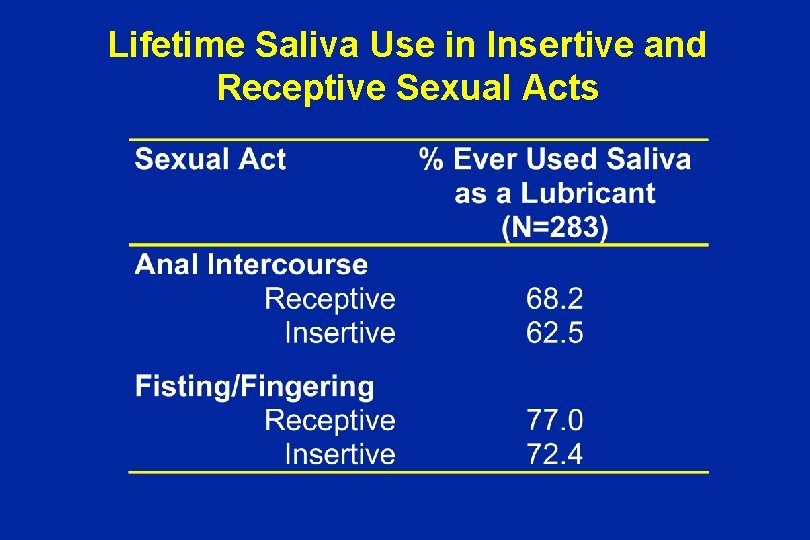 Lifetime Saliva Use in Insertive and Receptive Sexual Acts

| Sexual Act | % Ever Used Saliva as a Lubricant (N=283) |
|---|---|
| Anal Intercourse | |
| Receptive | 68.2 |
| Insertive | 62.5 |
| Fisting/Fingering | |
| Receptive | 77.0 |
| Insertive | 72.4 |